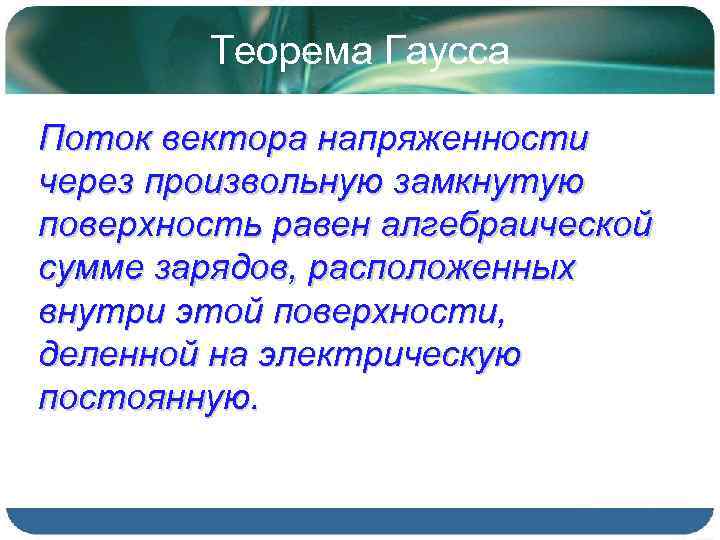 Теорема Гаусса

Поток вектора напряженности через произвольную замкнутую поверхность равен алгебраической сумме зарядов, расположенных внутри этой поверхности, деленной на электрическую постоянную.